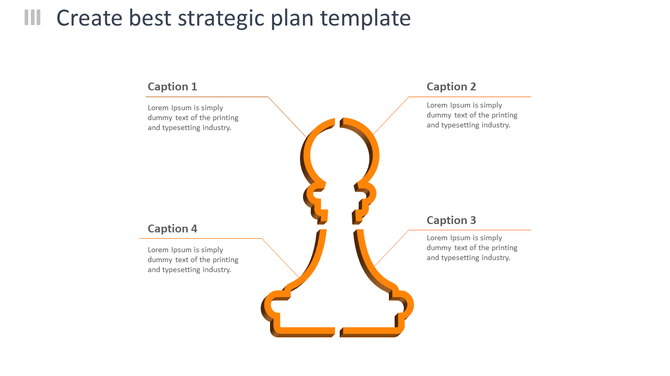 Create best strategic plan template

Caption 1

Lorem Ipsum is simply dummy text of the printing and typesetting industry.

Caption 2

Lorem Ipsum is simply dummy text of the printing and typesetting industry.

Caption 4

Lorem Ipsum is simply dummy text of the printing and typesetting industry.

Caption 3

Lorem Ipsum is simply dummy text of the printing and typesetting industry.